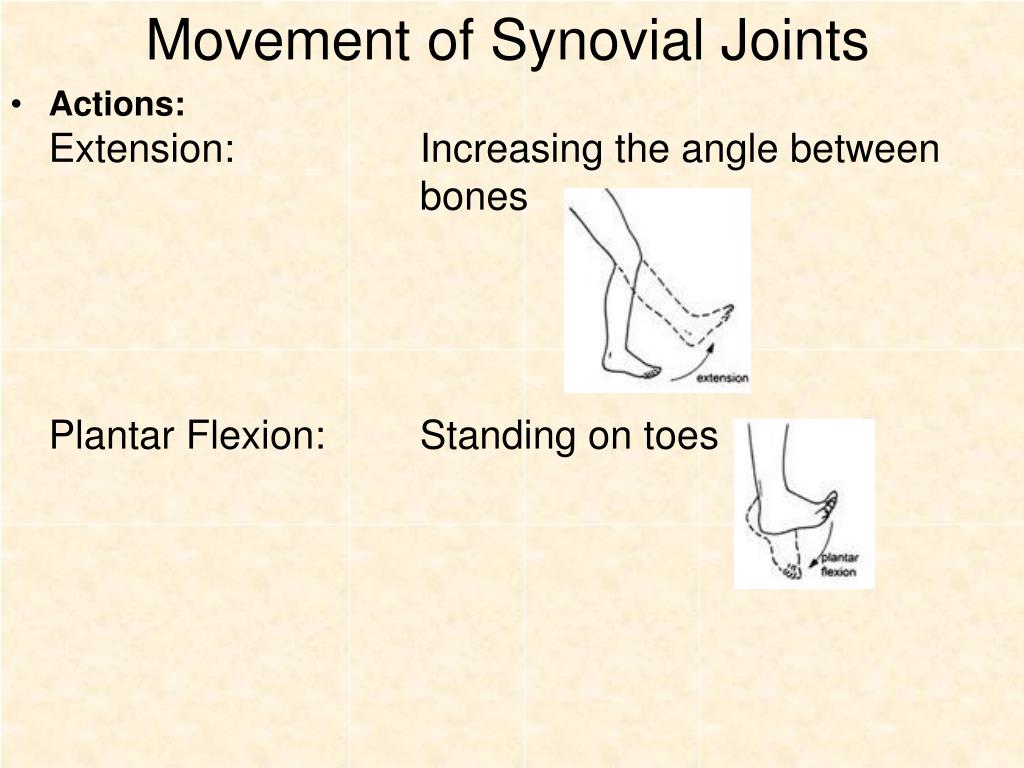 Movement of Synovial Joints

• **Actions:**
Extension: Increasing the angle between bones

extension

Plantar Flexion: Standing on toes

plantar flexion